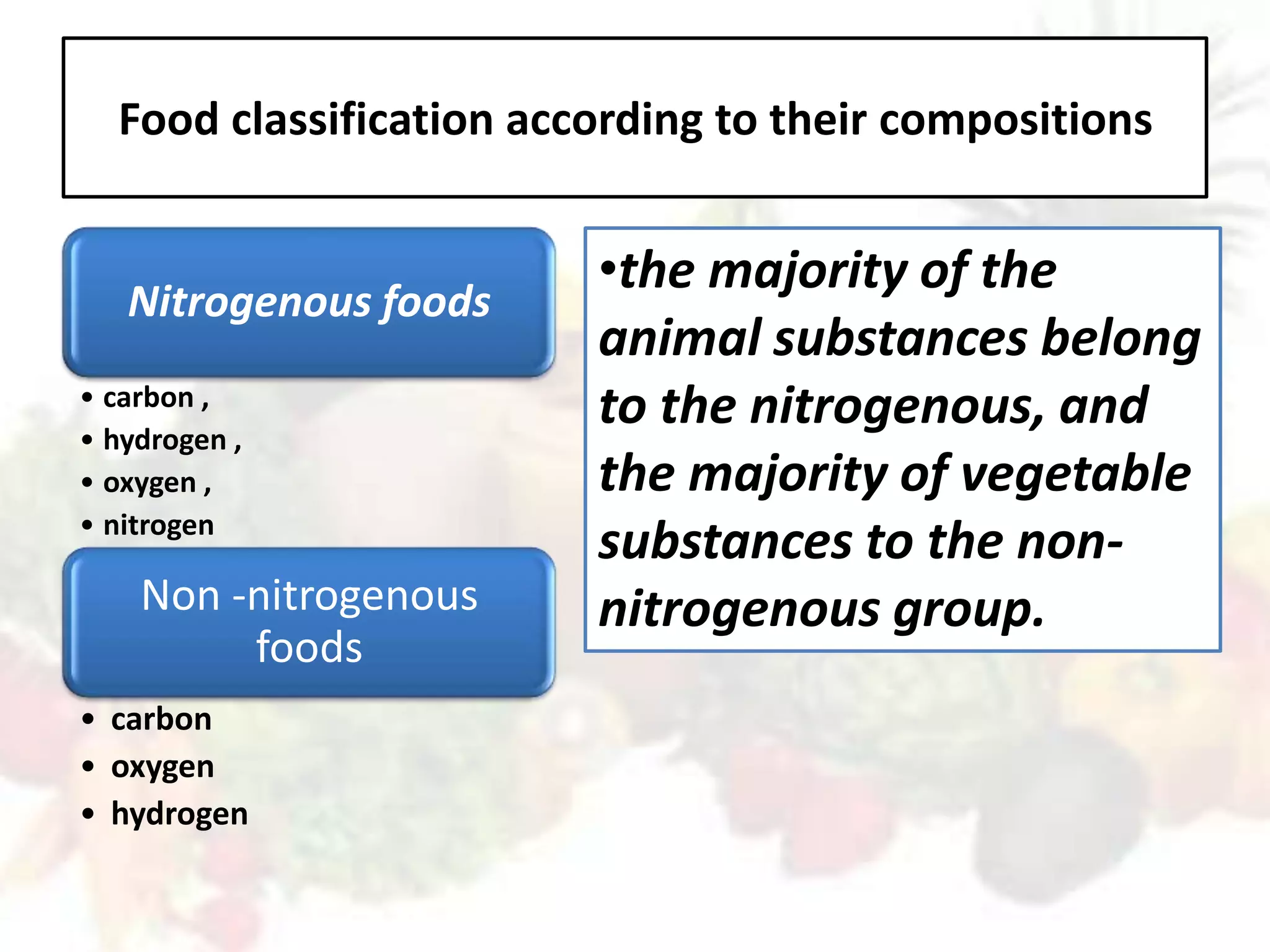 Food classification according to their compositions

Nitrogenous foods

• carbon ,
• hydrogen ,
• oxygen ,
• nitrogen

Non -nitrogenous foods

• carbon
• oxygen
• hydrogen

•the majority of the animal substances belong to the nitrogenous, and the majority of vegetable substances to the non-nitrogenous group.